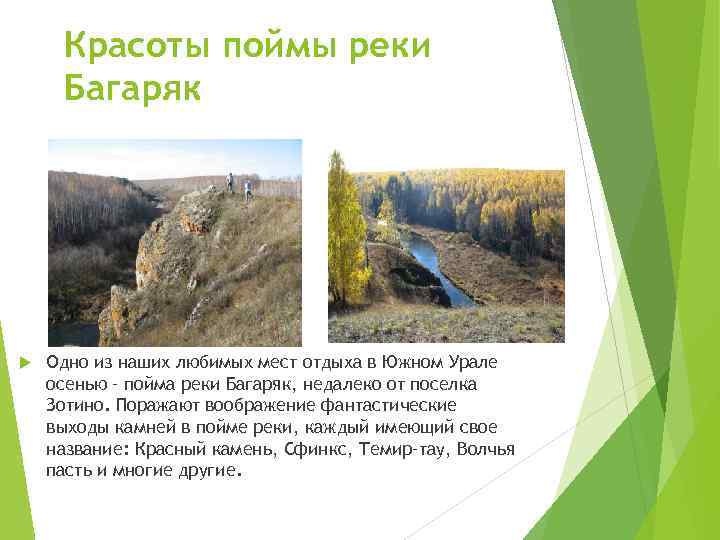 Красоты поймы реки Багаряк

Одно из наших любимых мест отдыха в Южном Урале осенью - пойма реки Багаряк, недалеко от поселка Зотино. Поражают воображение фантастические выходы камней в пойме реки, каждый имеющий свое название: Красный камень, Сфинкс, Темир-тау, Волчья пасть и многие другие.